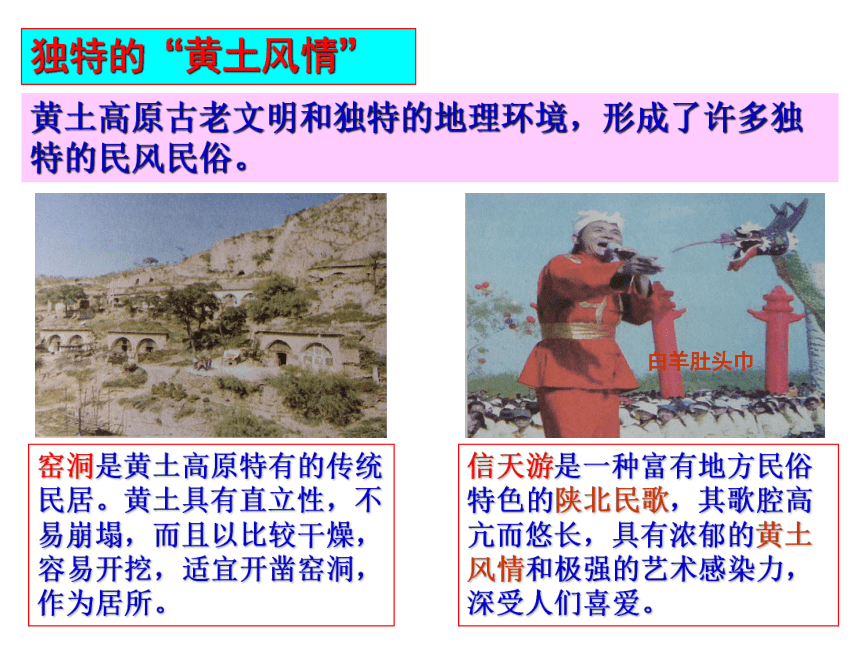 独特的“黄土风情”

黄土高原古老文明和独特的地理环境，形成了许多独特的民风民俗。

白羊肚头巾

窑洞是黄土高原特有的传统民居。黄土具有直立性，不易崩塌，而且以比较干燥，容易开挖，适宜开凿窑洞，作为居所。

信天游是一种富有地方民俗特色的陕北民歌，其歌腔高亢而悠长，具有浓郁的黄土风情和极强的艺术感染力，深受人们喜爱。